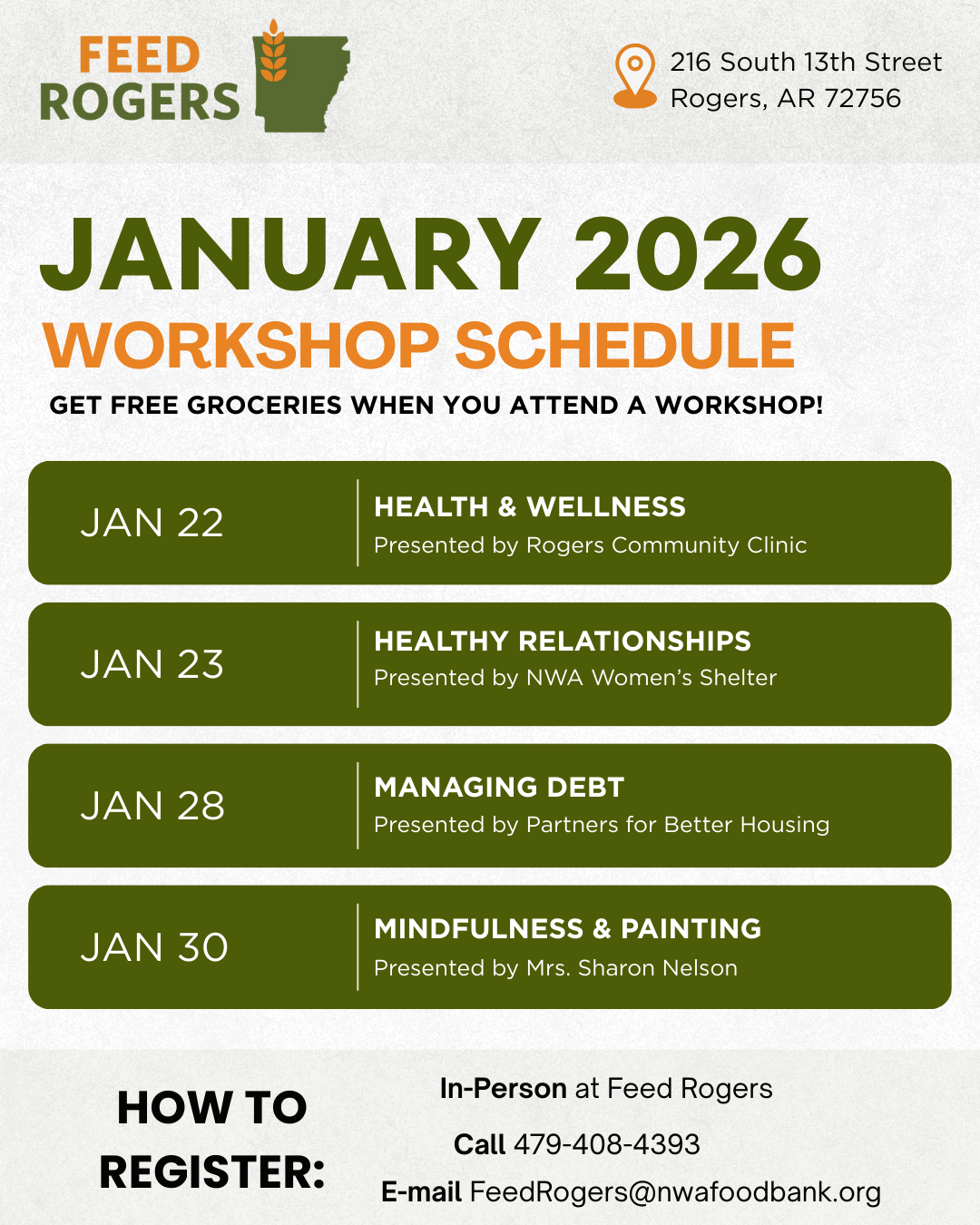 FEED ROGERS

216 South 13th Street
Rogers, AR 72756

JANUARY 2026
WORKSHOP SCHEDULE

GET FREE GROCERIES WHEN YOU ATTEND A WORKSHOP!

JAN 22
HEALTH & WELLNESS
Presented by Rogers Community Clinic

JAN 23
HEALTHY RELATIONSHIPS
Presented by NWA Women's Shelter

JAN 28
MANAGING DEBT
Presented by Partners for Better Housing

JAN 30
MINDFULNESS & PAINTING
Presented by Mrs. Sharon Nelson

HOW TO REGISTER:

In-Person at Feed Rogers

Call 479-408-4393

E-mail FeedRogers@nwafoodbank.org